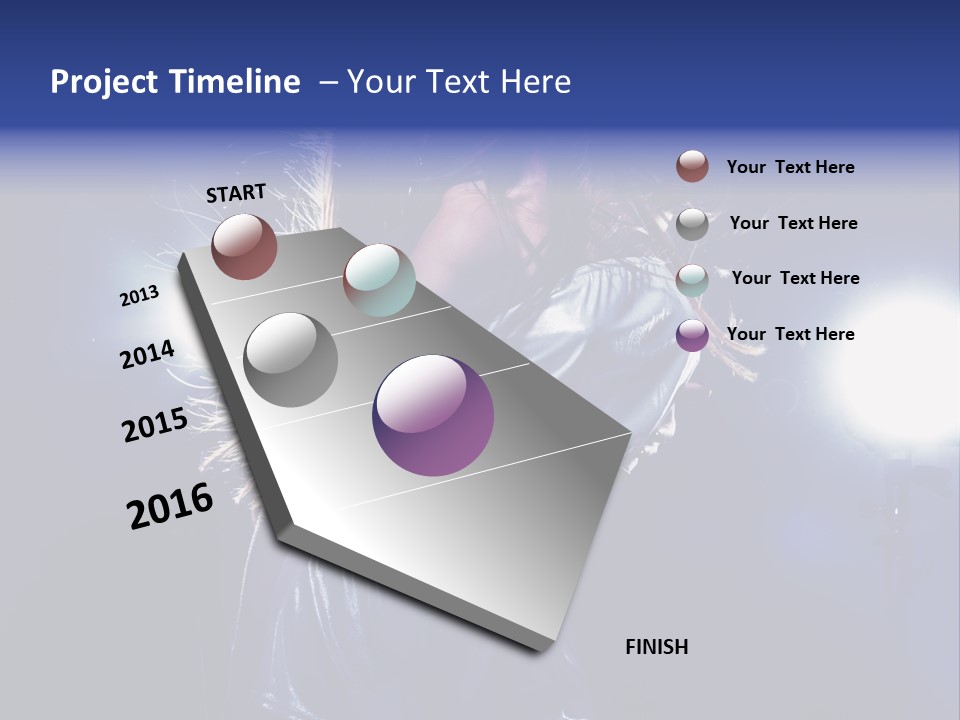 Project Timeline – Your Text Here

START

2013

2014

2015

2016

FINISH

Your Text Here

Your Text Here

Your Text Here

Your Text Here